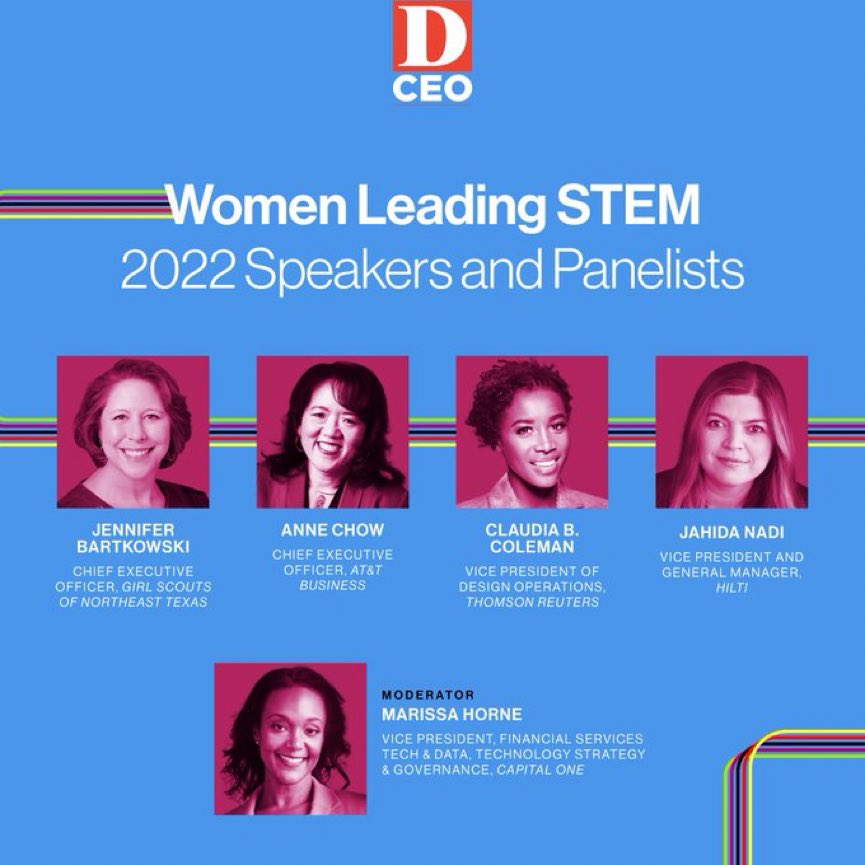 D CEO

Women Leading STEM
2022 Speakers and Panelists

JENNIFER BARTKOWSKI
CHIEF EXECUTIVE OFFICER, GIRL SCOUTS OF NORTHEAST TEXAS

ANNE CHOW
CHIEF EXECUTIVE OFFICER, AT&T BUSINESS

CLAUDIA B. COLEMAN
VICE PRESIDENT OF DESIGN OPERATIONS, THOMSON REUTERS

JAHIDA NADI
VICE PRESIDENT AND GENERAL MANAGER, HILTI

MODERATOR
MARISSA HORNE
VICE PRESIDENT, FINANCIAL SERVICES TECH & DATA, TECHNOLOGY STRATEGY & GOVERNANCE, CAPITAL ONE